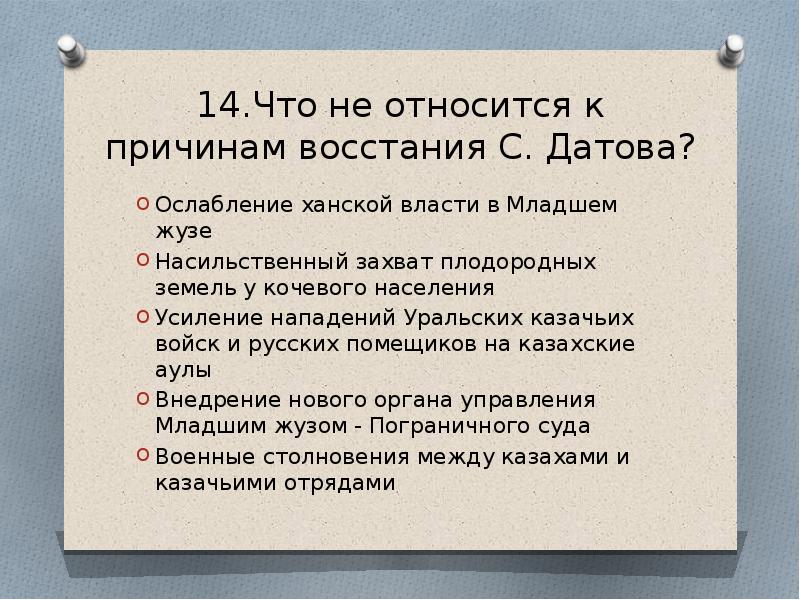 14.Что не относится к причинам восстания С. Датова?

Ослабление ханской власти в Младшем жузе

Насильственный захват плодородных земель у кочевого населения

Усиление нападений Уральских казачьих войск и русских помещиков на казахские аулы

Внедрение нового органа управления Младшим жузом - Пограничного суда

Военные столновения между казахами и казачьими отрядами